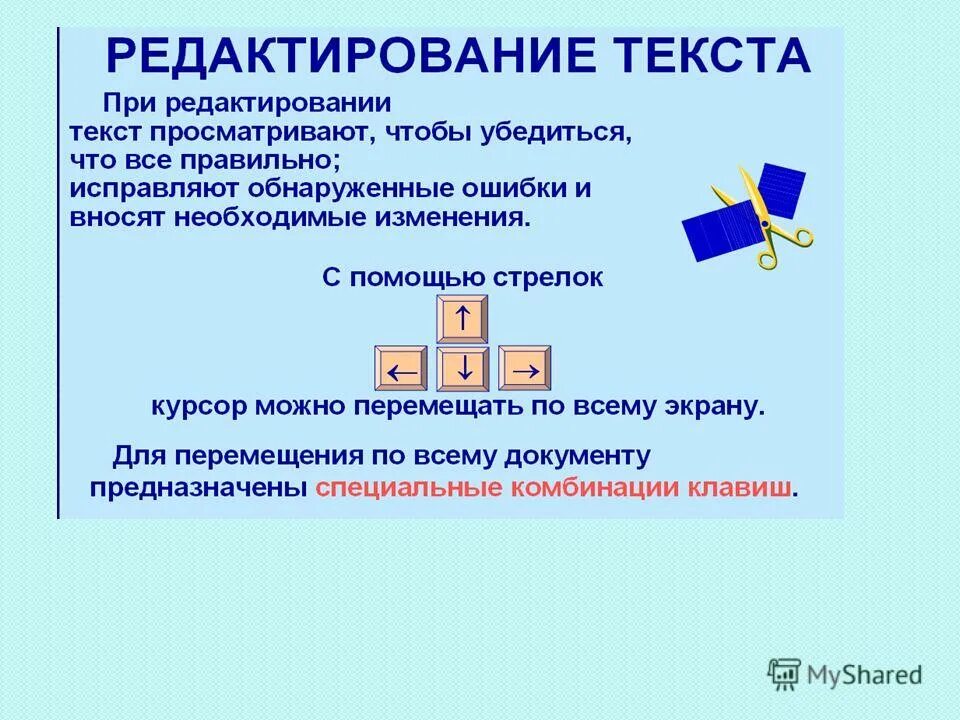 РЕДАКТИРОВАНИЕ ТЕКСТА

При редактировании текст просматривают, чтобы убедиться, что все правильно; исправляют обнаруженные ошибки и вносят необходимые изменения.

С помощью стрелок

↑

← ↓ →

курсор можно перемещать по всему экрану.

Для перемещения по всему документу предназначены специальные комбинации клавиш.

MyShared